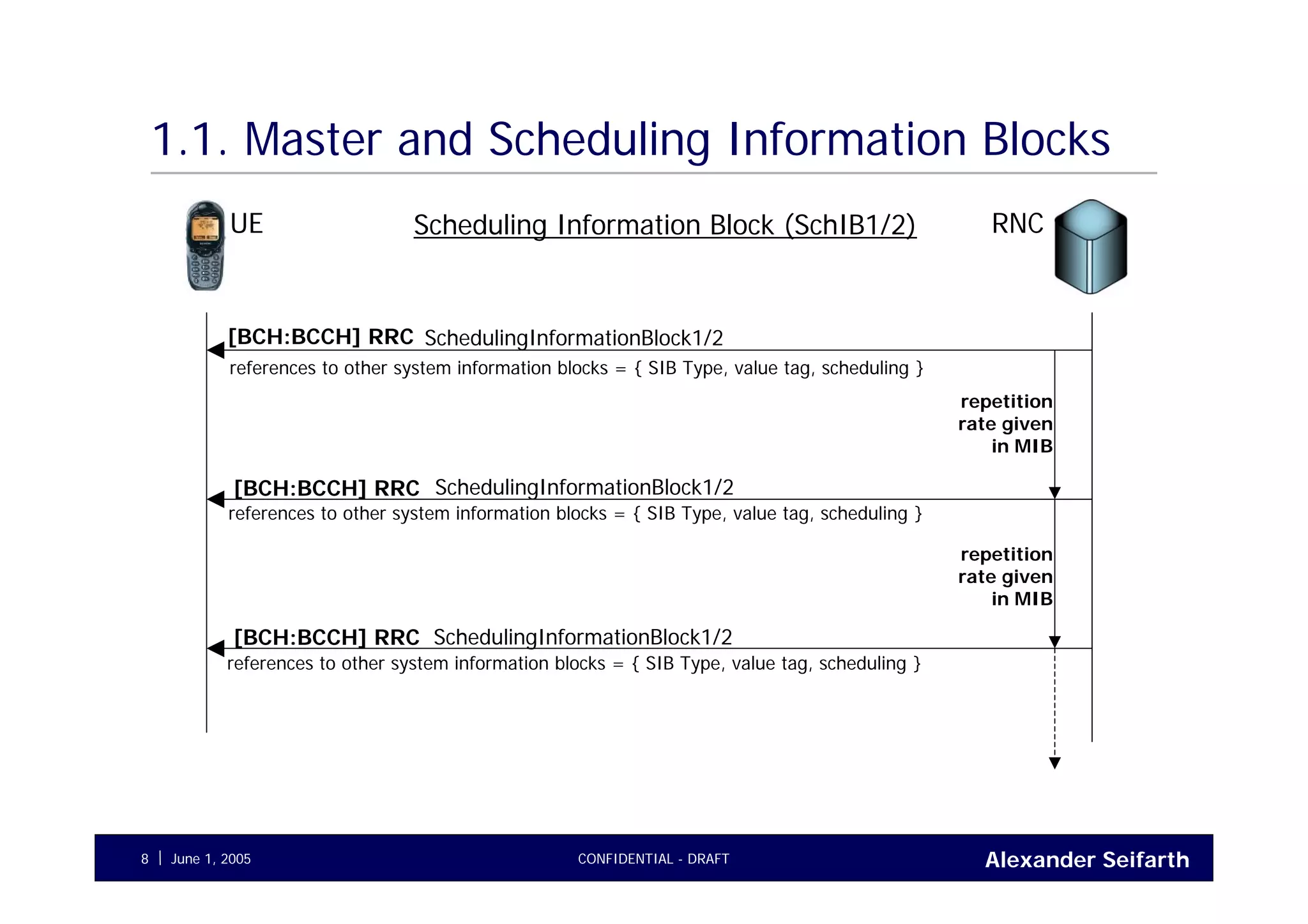 1.1. Master and Scheduling Information Blocks

UE

Scheduling Information Block (SchIB1/2)

RNC

[BCH:BCCH] RRC SchedulingInformationBlock1/2

references to other system information blocks = { SIB Type, value tag, scheduling }

repetition rate given in MIB

[BCH:BCCH] RRC SchedulingInformationBlock1/2

references to other system information blocks = { SIB Type, value tag, scheduling }

repetition rate given in MIB

[BCH:BCCH] RRC SchedulingInformationBlock1/2

references to other system information blocks = { SIB Type, value tag, scheduling }

8 | June 1, 2005

CONFIDENTIAL - DRAFT

Alexander Seifarth